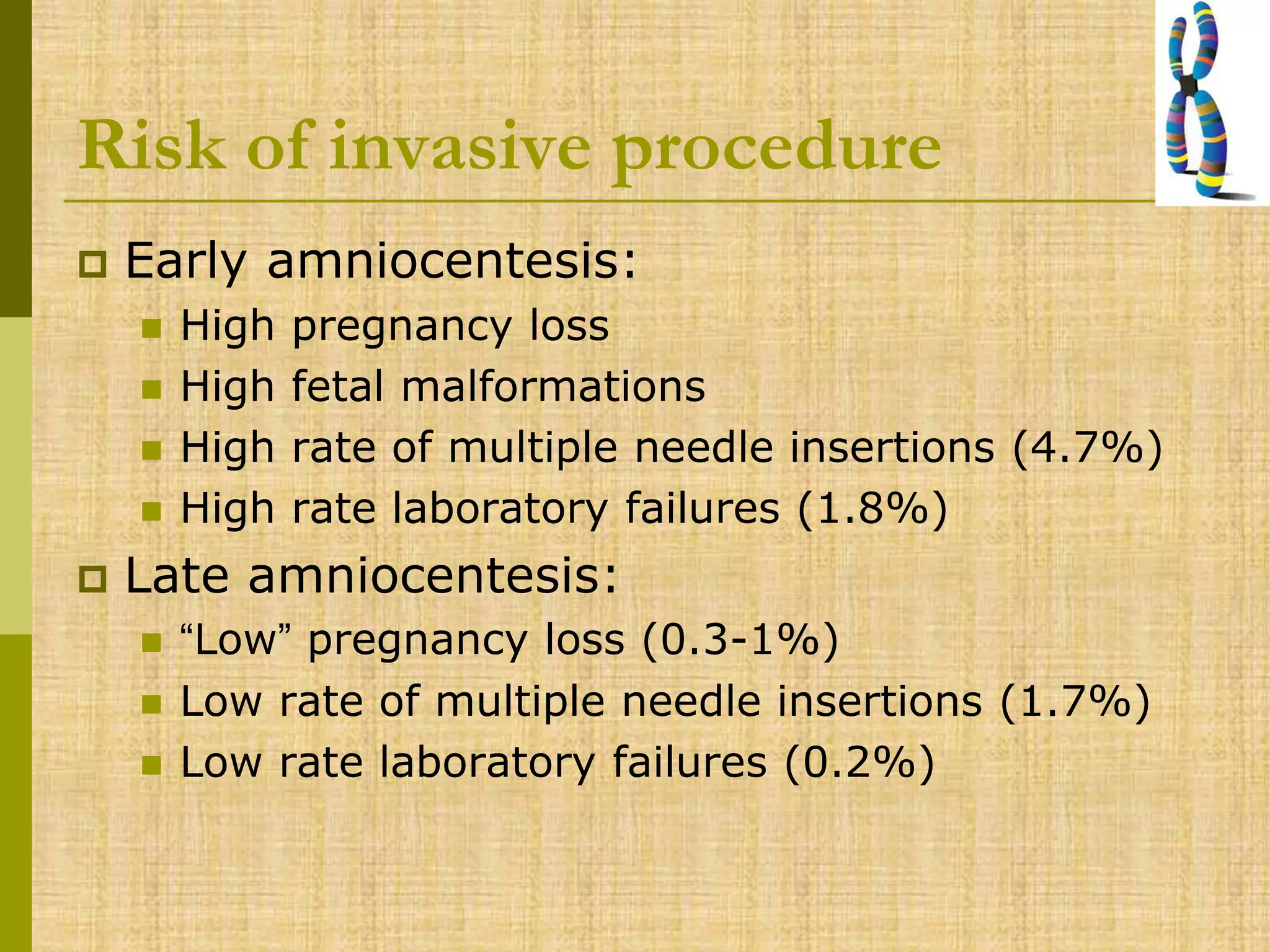 Risk of invasive procedure

Early amniocentesis:

High pregnancy loss

High fetal malformations

High rate of multiple needle insertions (4.7%)

High rate laboratory failures (1.8%)

Late amniocentesis:

“Low” pregnancy loss (0.3-1%)

Low rate of multiple needle insertions (1.7%)

Low rate laboratory failures (0.2%)